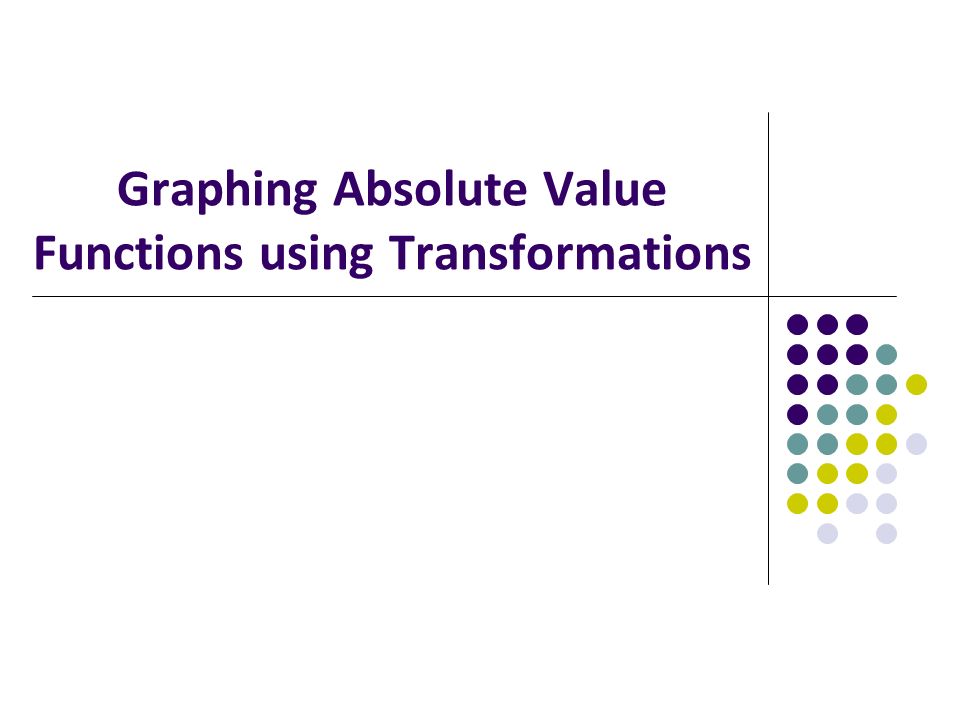 Graphing Absolute Value Functions using Transformations